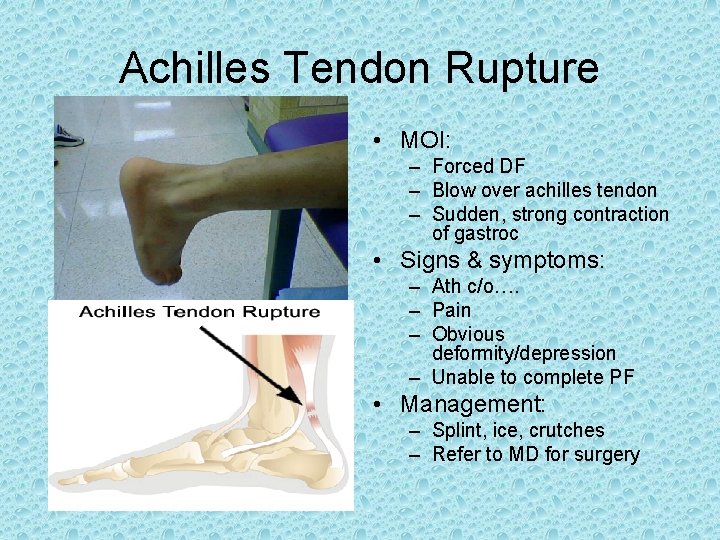 Achilles Tendon Rupture

Achilles Tendon Rupture

• MOI:
– Forced DF
– Blow over achilles tendon
– Sudden, strong contraction of gastroc
• Signs & symptoms:
– Ath c/o….
– Pain
– Obvious deformity/depression
– Unable to complete PF
• Management:
– Splint, ice, crutches
– Refer to MD for surgery